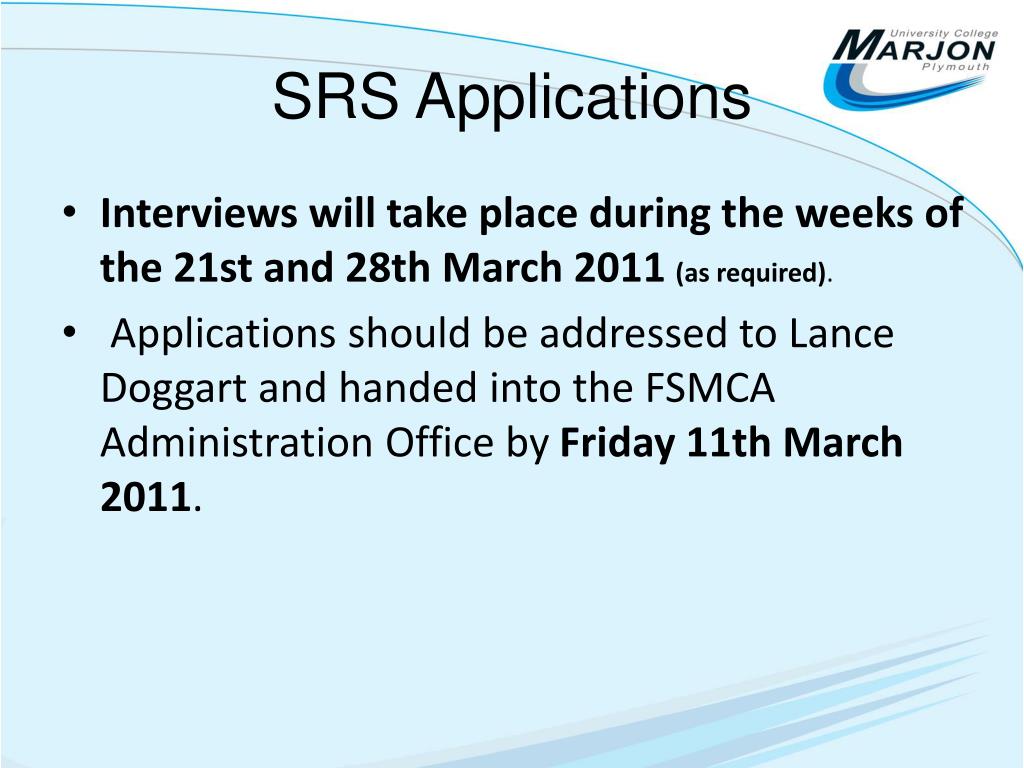 University College
MARJON
Plymouth

SRS Applications

• Interviews will take place during the weeks of the 21st and 28th March 2011 (as required).

• Applications should be addressed to Lance Doggart and handed into the FSMCA Administration Office by Friday 11th March 2011.